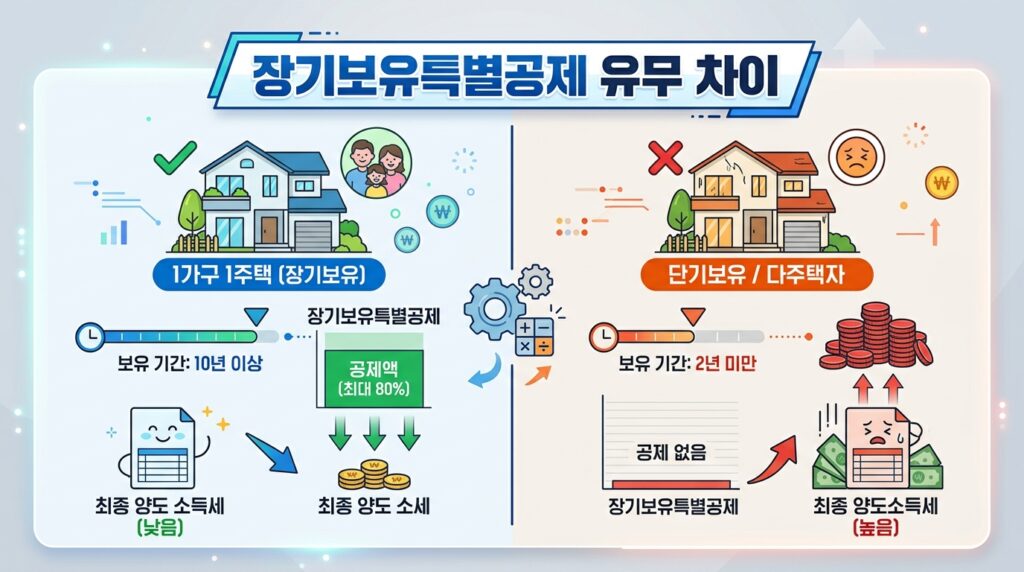 장기보유특별공제 유무 차이

1가구 1주택 (장기보유)

보유 기간: 10년 이상

장기보유특별공제

공제액
(최대 80%)

최종 양도 소득세
(낮음)

최종 양도 소세

단기보유 / 다주택자

보유 기간: 2년 미만

공제 없음

장기보유특별공제

최종 양도소득세
(높음)